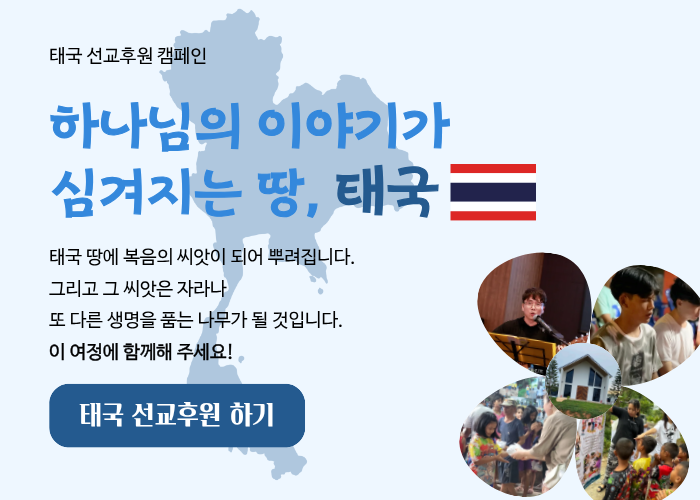 태국 선교후원 캠페인

하나님의 이야기가 심겨지는 땅, 태국

태국 땅에 복음의 씨앗이 되어 뿌려집니다.
그리고 그 씨앗은 자라나
또 다른 생명을 품는 나무가 될 것입니다.
이 여정에 함께해 주세요!

태국 선교후원 하기